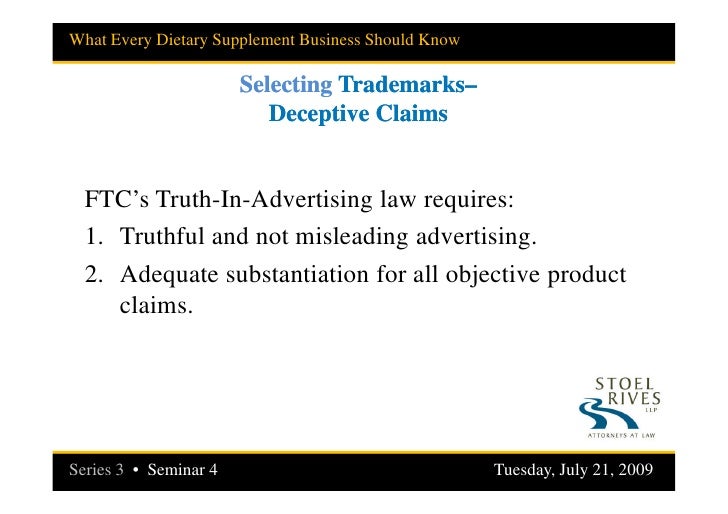 What Every Dietary Supplement Business Should Know

Selecting Trademarks– Deceptive Claims

FTC's Truth-In-Advertising law requires:

1. Truthful and not misleading advertising.

2. Adequate substantiation for all objective product claims.

STOEL RIVES LLP

ATTORNEYS AT LAW

Series 3 • Seminar 4

Tuesday, July 21, 2009